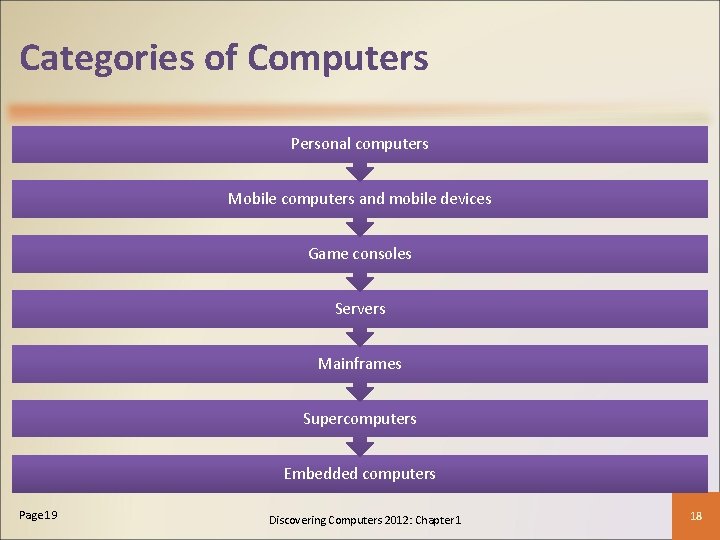 Categories of Computers

Personal computers

Mobile computers and mobile devices

Game consoles

Servers

Mainframes

Supercomputers

Embedded computers

Page 19

Discovering Computers 2012: Chapter 1

18